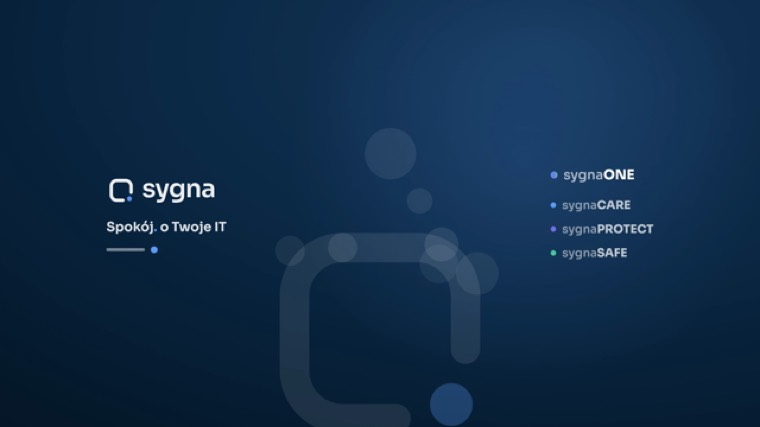 sygna

Spokój. o Twoje IT

sygnaONE

sygnaCARE

sygnaPROTECT

sygnaSAFE